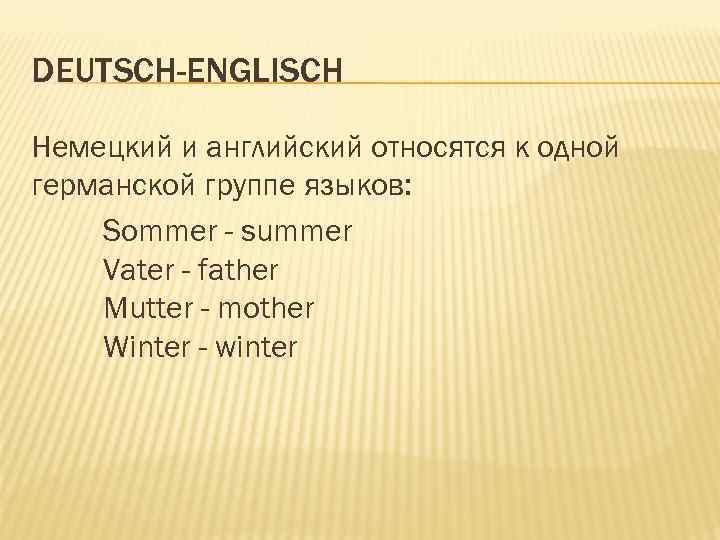 DEUTSCH-ENGLISCH

Немецкий и английский относятся к одной германской группе языков:

Sommer - summer
Vater - father
Mutter - mother
Winter - winter